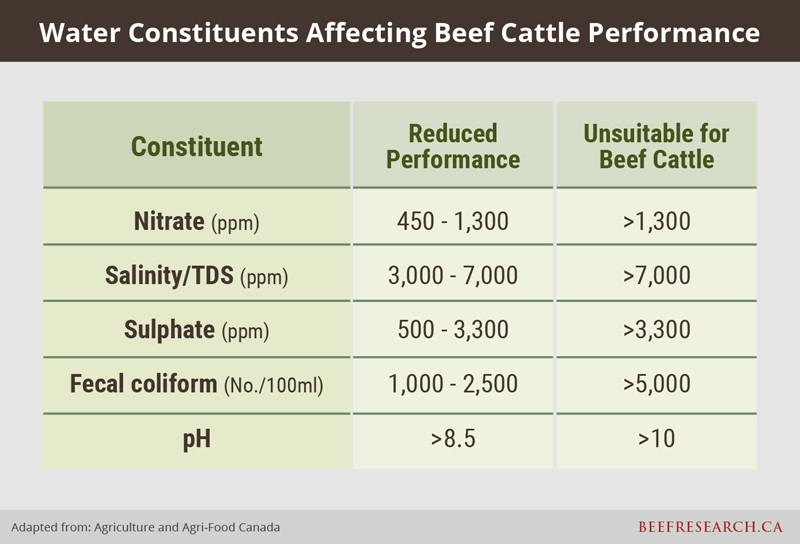 Water Constituents Affecting Beef Cattle Performance

| Constituent | Reduced Performance | Unsuitable for Beef Cattle |
|---|---|---|
| Nitrate (ppm) | 450 - 1,300 | >1,300 |
| Salinity/TDS (ppm) | 3,000 - 7,000 | >7,000 |
| Sulphate (ppm) | 500 - 3,300 | >3,300 |
| Fecal coliform (No./100ml) | 1,000 - 2,500 | >5,000 |
| pH | >8.5 | >10 |

Adapted from: Agriculture and Agri-Food Canada

BEEFRESEARCH.CA